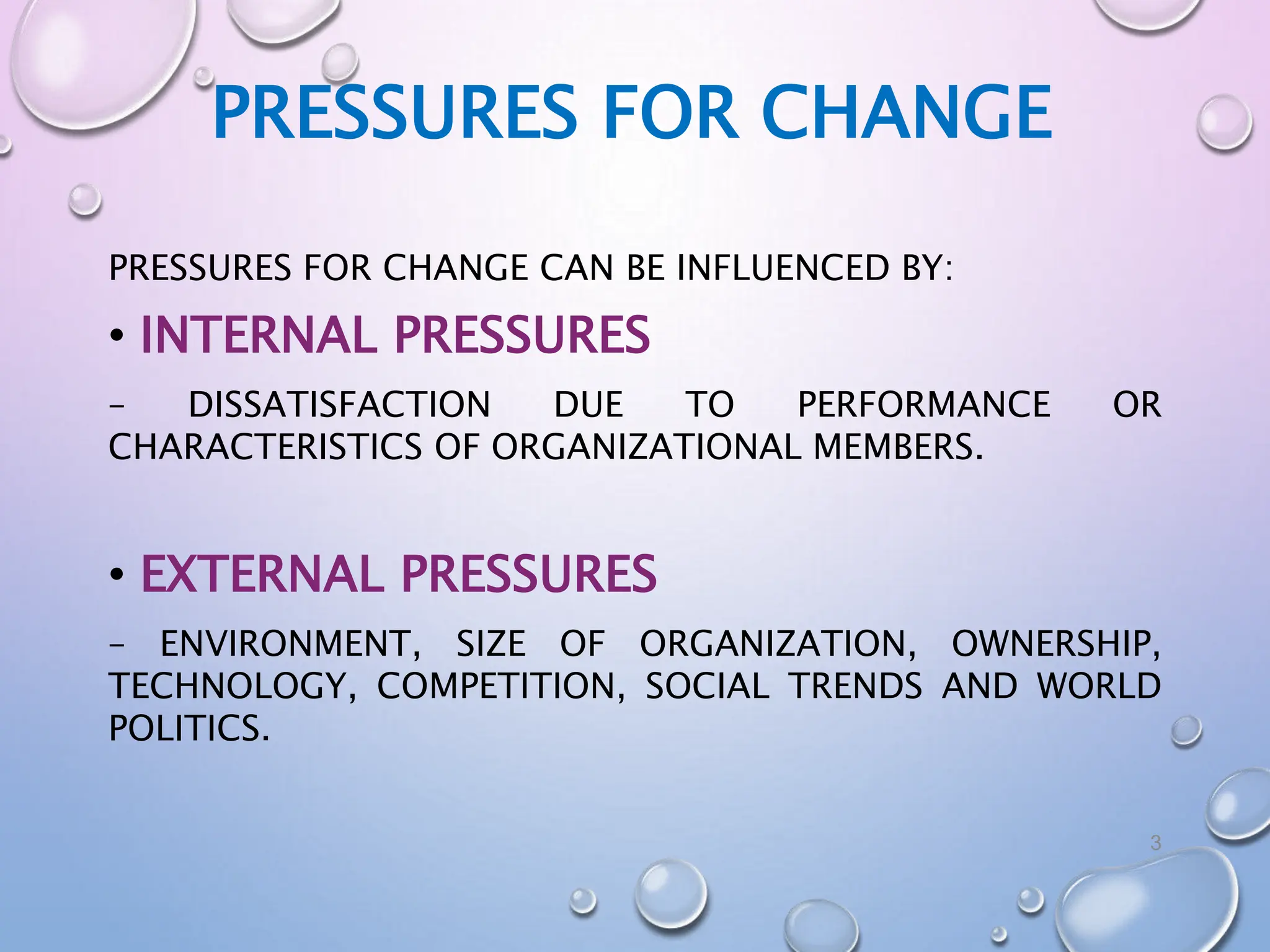 PRESSURES FOR CHANGE

PRESSURES FOR CHANGE CAN BE INFLUENCED BY:

• INTERNAL PRESSURES

– DISSATISFACTION DUE TO PERFORMANCE OR CHARACTERISTICS OF ORGANIZATIONAL MEMBERS.

• EXTERNAL PRESSURES

– ENVIRONMENT, SIZE OF ORGANIZATION, OWNERSHIP, TECHNOLOGY, COMPETITION, SOCIAL TRENDS AND WORLD POLITICS.

3